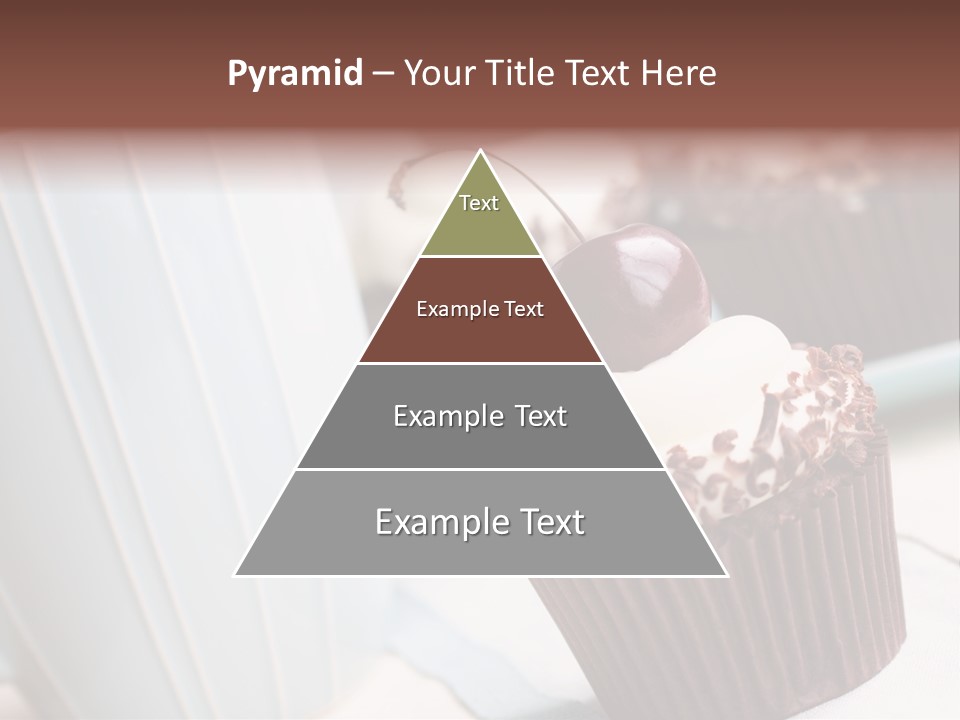 Pyramid – Your Title Text Here

Text

Example Text

Example Text

Example Text